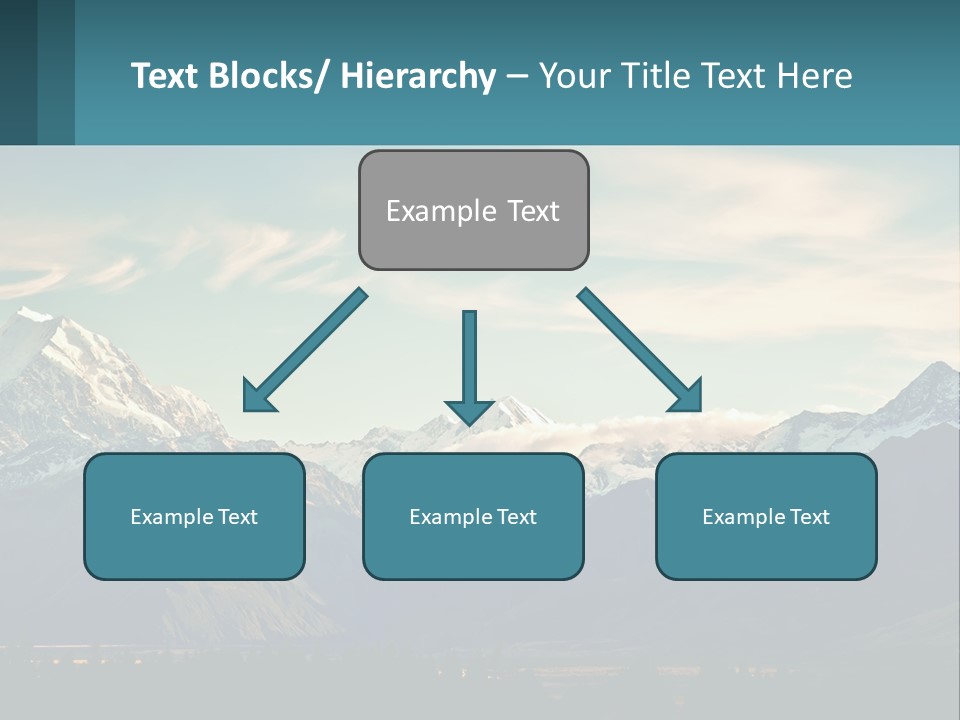 Text Blocks/ Hierarchy – Your Title Text Here

Example Text

Example Text

Example Text

Example Text